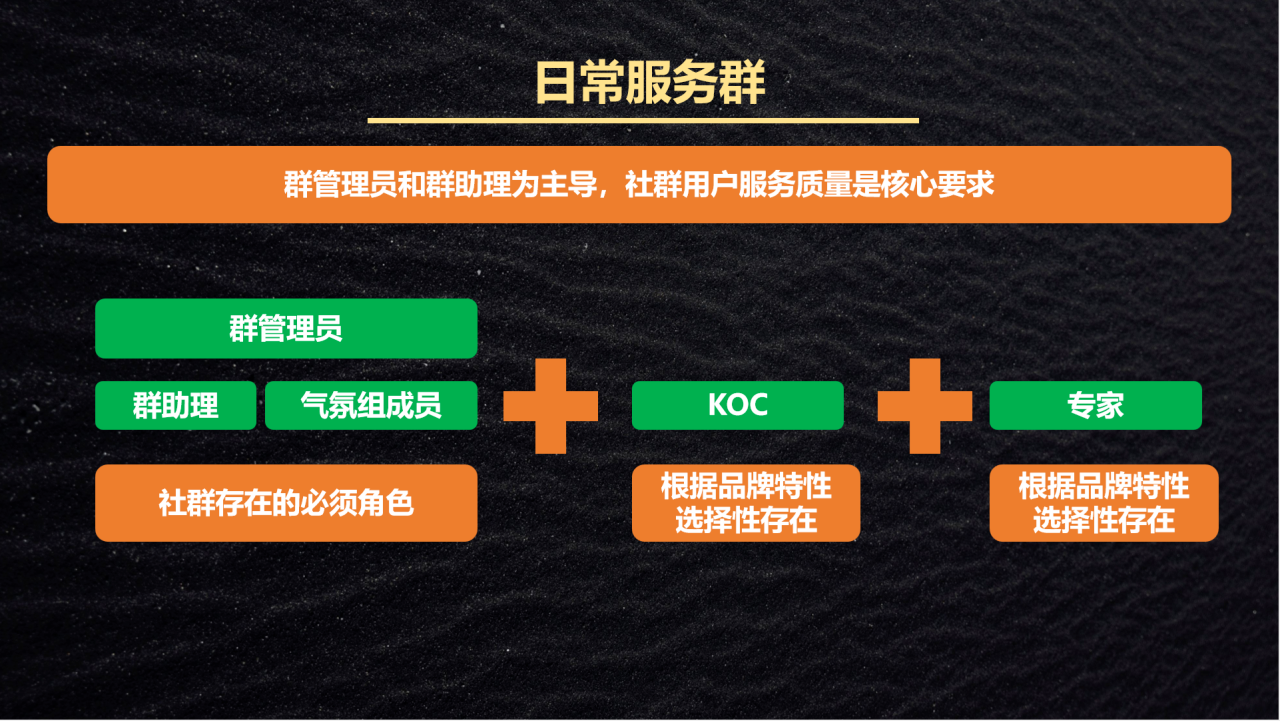 日常服务群

群管理员和群助理为主导，社群用户服务质量是核心要求

群管理员

群助理

气氛组成员

社群存在的必须角色

KOC

根据品牌特性选择性存在

专家

根据品牌特性选择性存在